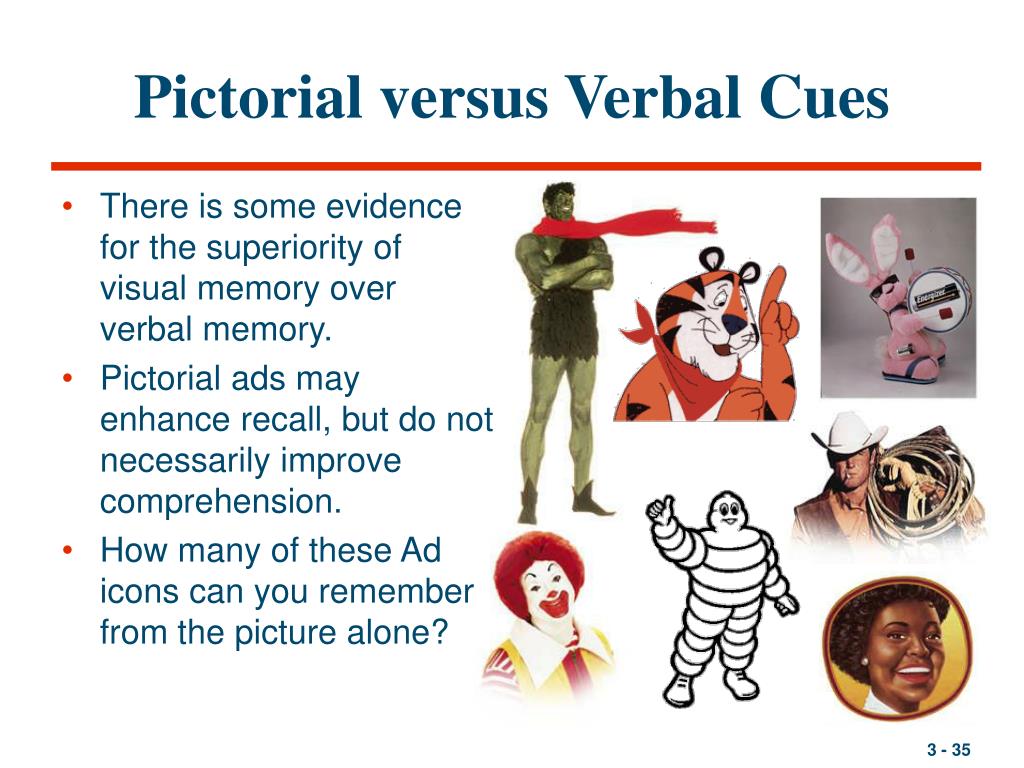 Pictorial versus Verbal Cues

• There is some evidence for the superiority of visual memory over verbal memory.
• Pictorial ads may enhance recall, but do not necessarily improve comprehension.
• How many of these Ad icons can you remember from the picture alone?

Energizer

3 - 35